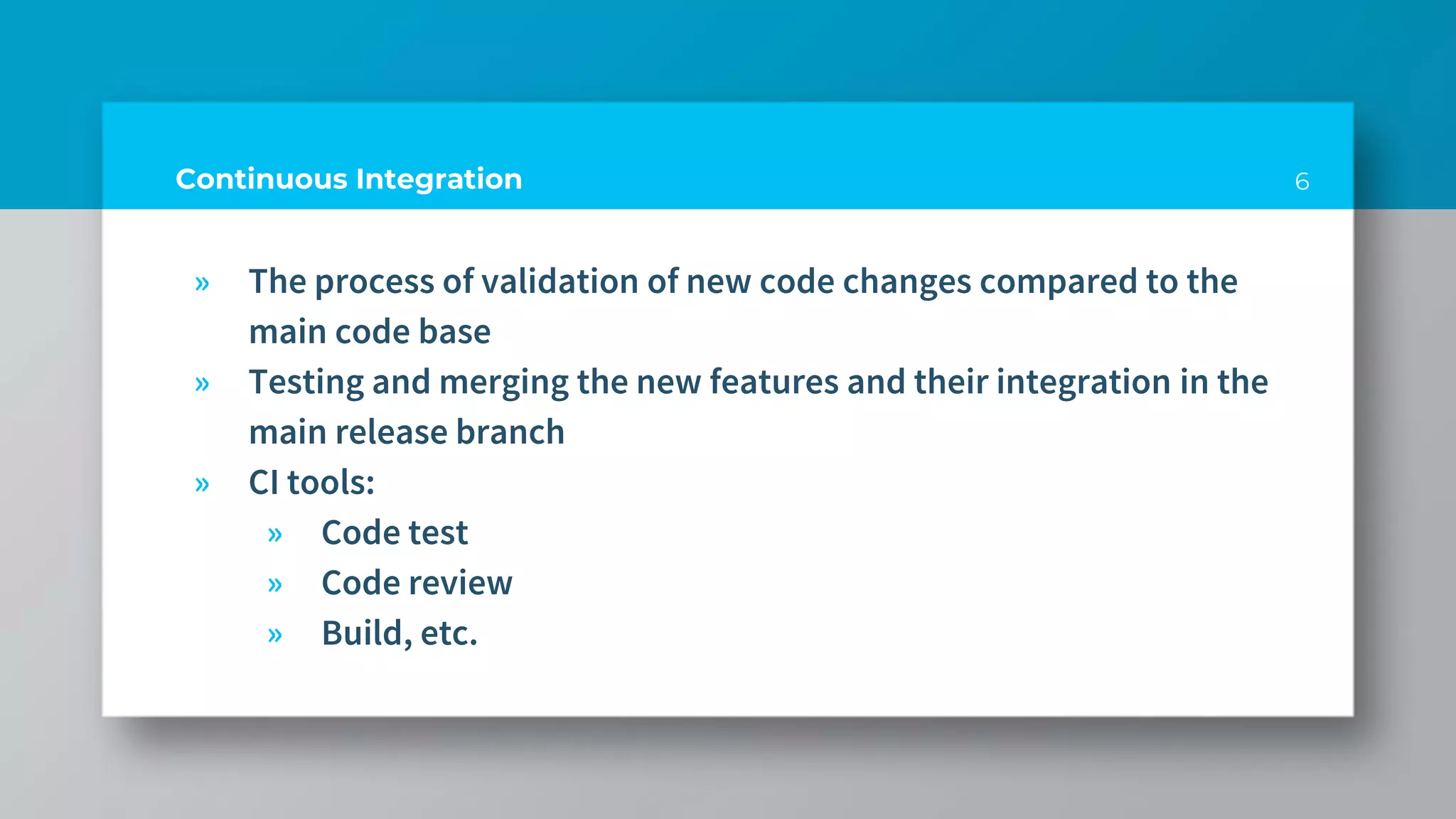 Continuous Integration

6

» The process of validation of new code changes compared to the main code base

» Testing and merging the new features and their integration in the main release branch

» CI tools:

» Code test

» Code review

» Build, etc.